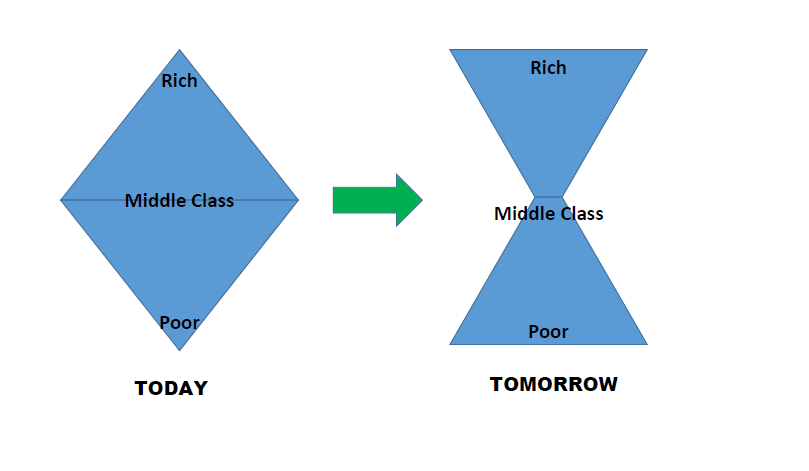 Rich

Middle Class

Poor

TODAY

Rich

Middle Class

Poor

TOMORROW